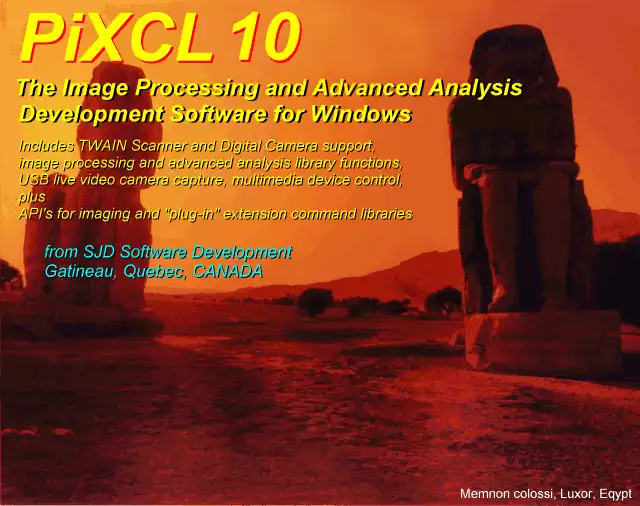 PiXCL 10

The Image Processing and Advanced Analysis Development Software for Windows

Includes TWAIN Scanner and Digital Camera support, image processing and advanced analysis library functions, USB live video camera capture, multimedia device control, plus
API's for imaging and "plug-in" extension command libraries

from SJD Software Development
Gatineau, Quebec, CANADA

Memnon colossi, Luxor, Eqypt